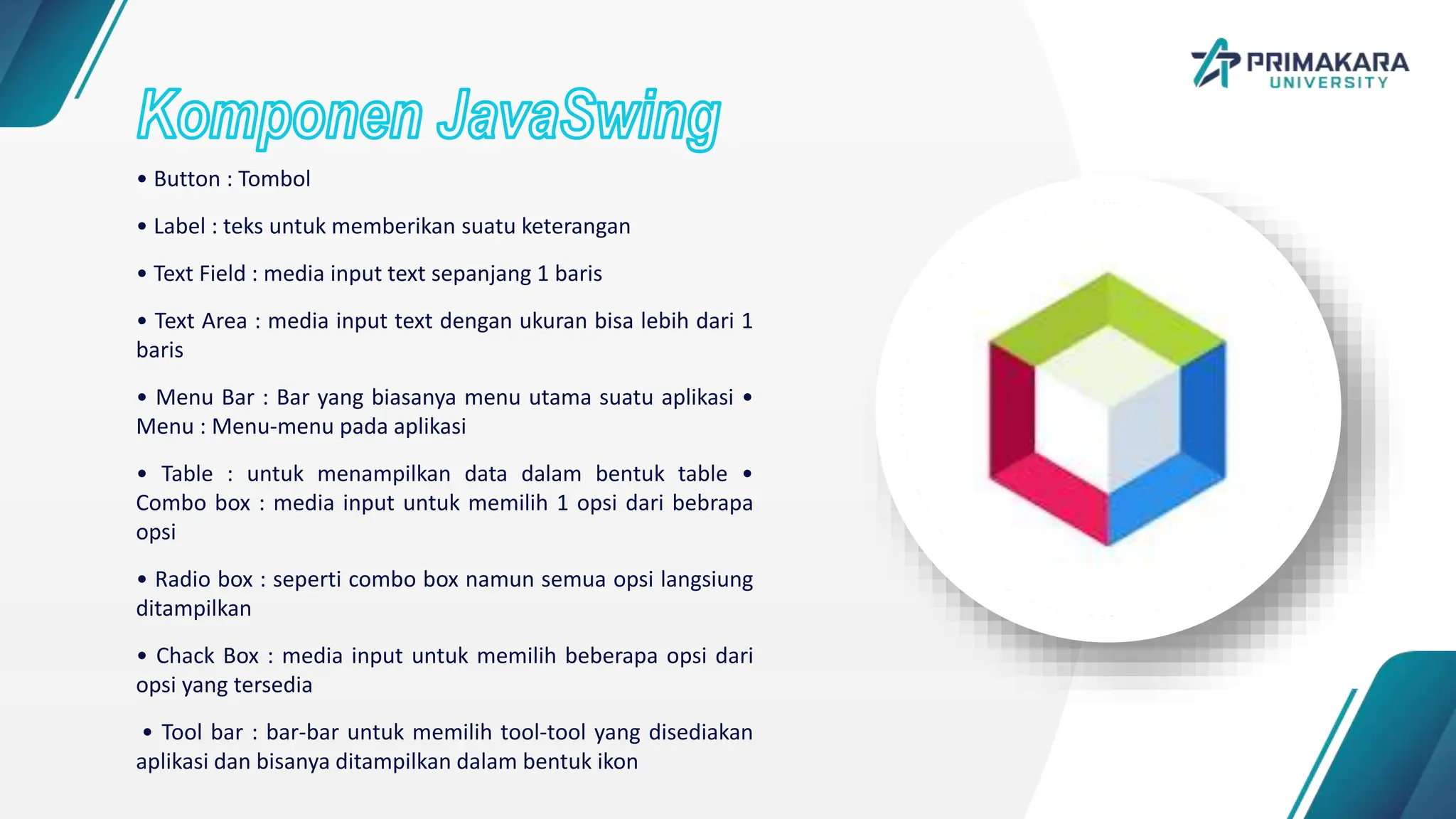 PRIMAKARA UNIVERSITY

Komponen JavaSwing

• Button : Tombol

• Label : teks untuk memberikan suatu keterangan

• Text Field : media input text sepanjang 1 baris

• Text Area : media input text dengan ukuran bisa lebih dari 1 baris

• Menu Bar : Bar yang biasanya menu utama suatu aplikasi • Menu : Menu-menu pada aplikasi

• Table : untuk menampilkan data dalam bentuk table • Combo box : media input untuk memilih 1 opsi dari bebrapa opsi

• Radio box : seperti combo box namun semua opsi langsiung ditampilkan

• Chack Box : media input untuk memilih beberapa opsi dari opsi yang tersedia

• Tool bar : bar-bar untuk memilih tool-tool yang disediakan aplikasi dan bisanya ditampilkan dalam bentuk ikon